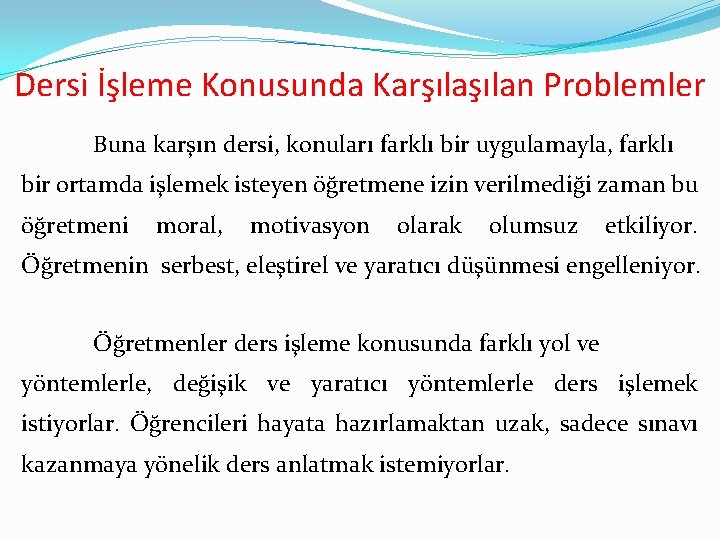 Dersi İşleme Konusunda Karşılaşılan Problemler

Buna karşın dersi, konuları farklı bir uygulamayla, farklı bir ortamda işlemek isteyen öğretmene izin verilmediği zaman bu öğretmeni moral, motivasyon olarak olumsuz etkiliyor. Öğretmenin serbest, eleştirel ve yaratıcı düşünmesi engelleniyor.

Öğretmenler ders işleme konusunda farklı yol ve yöntemlerle, değişik ve yaratıcı yöntemlerle ders işlemek istiyorlar. Öğrencileri hayata hazırlamaktan uzak, sadece sınavı kazanmaya yönelik ders anlatmak istemiyorlar.